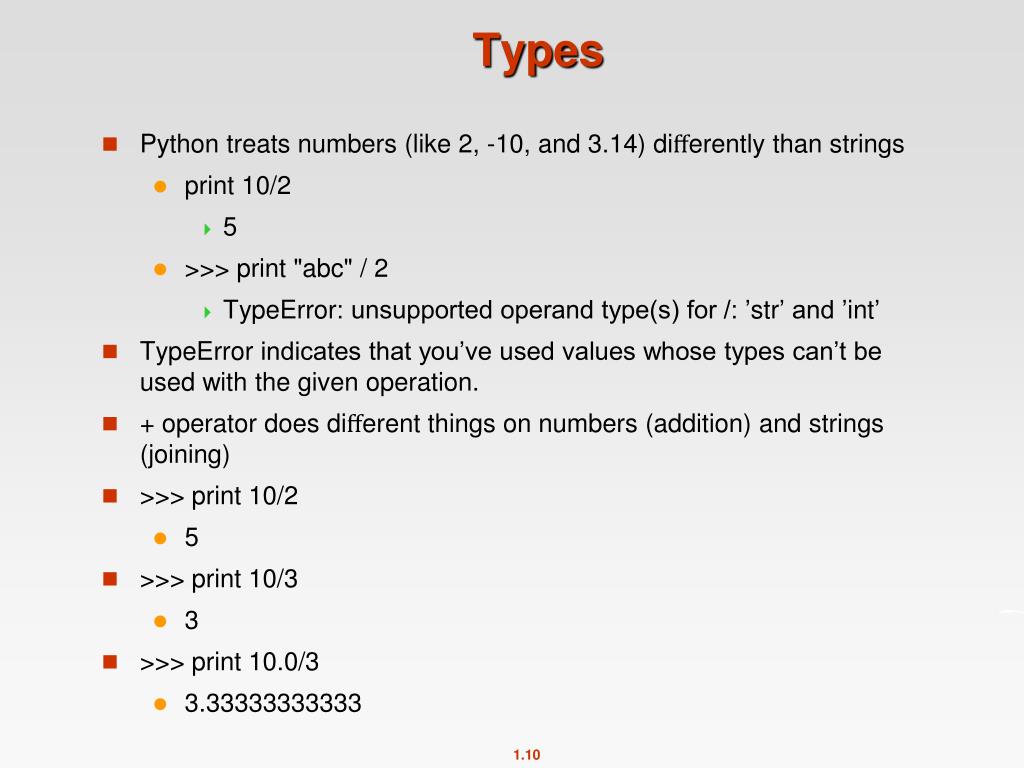 Types

Python treats numbers (like 2, -10, and 3.14) differently than strings

print 10/2

5

>>> print "abc" / 2

TypeError: unsupported operand type(s) for /: ’str’ and ’int’

TypeError indicates that you’ve used values whose types can’t be used with the given operation.

+ operator does different things on numbers (addition) and strings (joining)

>>> print 10/2

5

>>> print 10/3

3

>>> print 10.0/3

3.33333333333

1.10